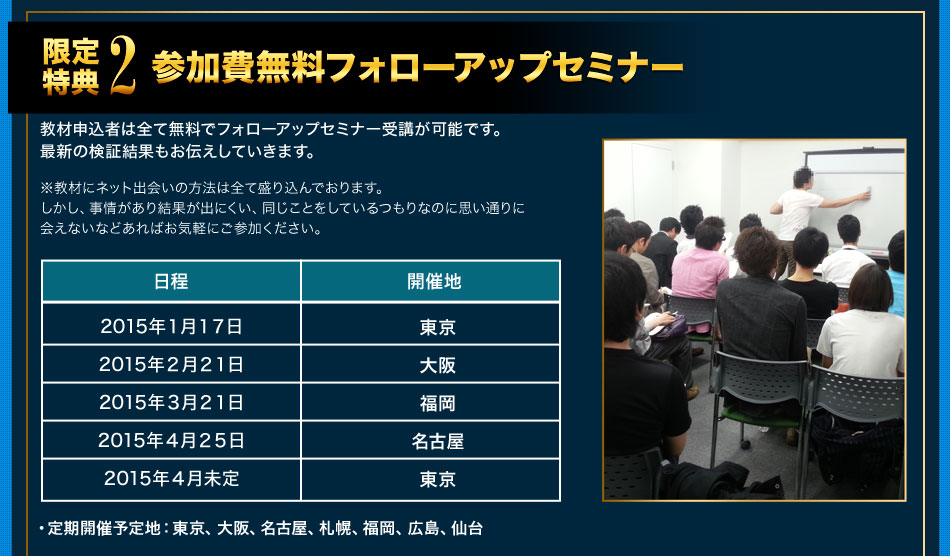 限定特典 2 参加費無料フォローアップセミナー

教材申込者は全て無料でフォローアップセミナー受講が可能です。
最新の検証結果もお伝えしていきます。

※教材にネット出会いの方法は全て盛り込んでおります。
しかし、事情があり結果が出にくい、同じことをしているつもりなのに思い通りに会えないなどあればお気軽にご参加ください。

| 日程 | 開催地 |
|---|---|
| 2015年1月17日 | 東京 |
| 2015年2月21日 | 大阪 |
| 2015年3月21日 | 福岡 |
| 2015年4月25日 | 名古屋 |
| 2015年4月未定 | 東京 |

・定期開催予定地：東京、大阪、名古屋、札幌、福岡、広島、仙台